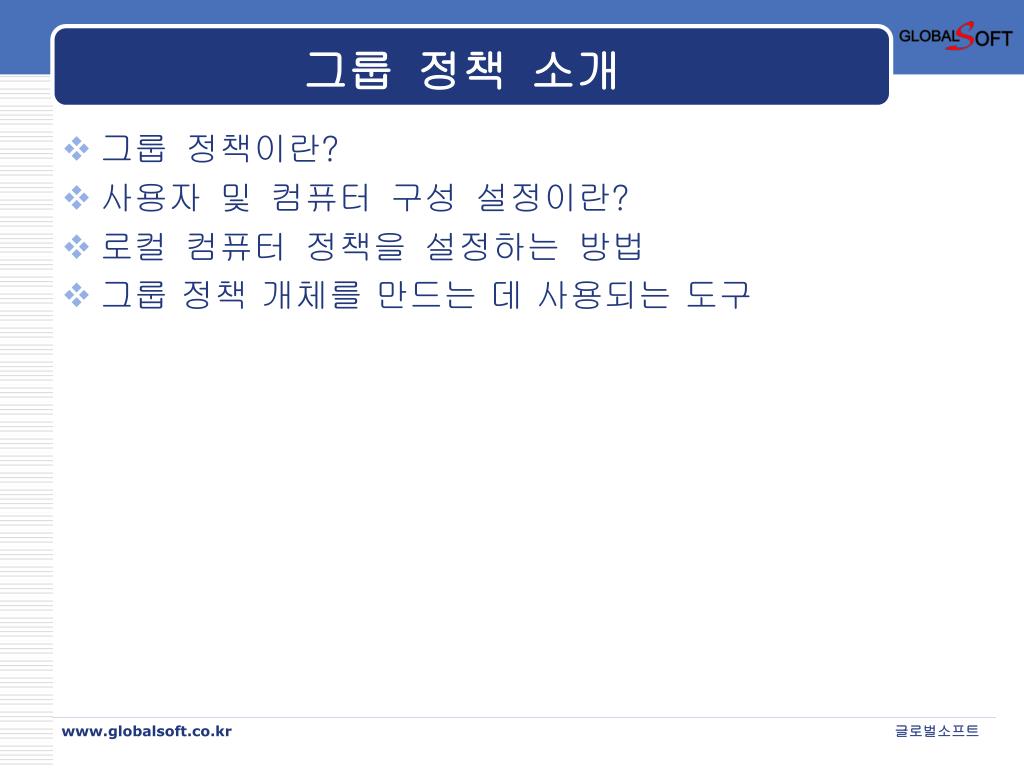 GLOBALSOFT

그룹 정책 소개

❖ 그룹 정책이란?
❖ 사용자 및 컴퓨터 구성 설정이란?
❖ 로컬 컴퓨터 정책을 설정하는 방법
❖ 그룹 정책 개체를 만드는 데 사용되는 도구

www.globalsoft.co.kr

글로벌소프트